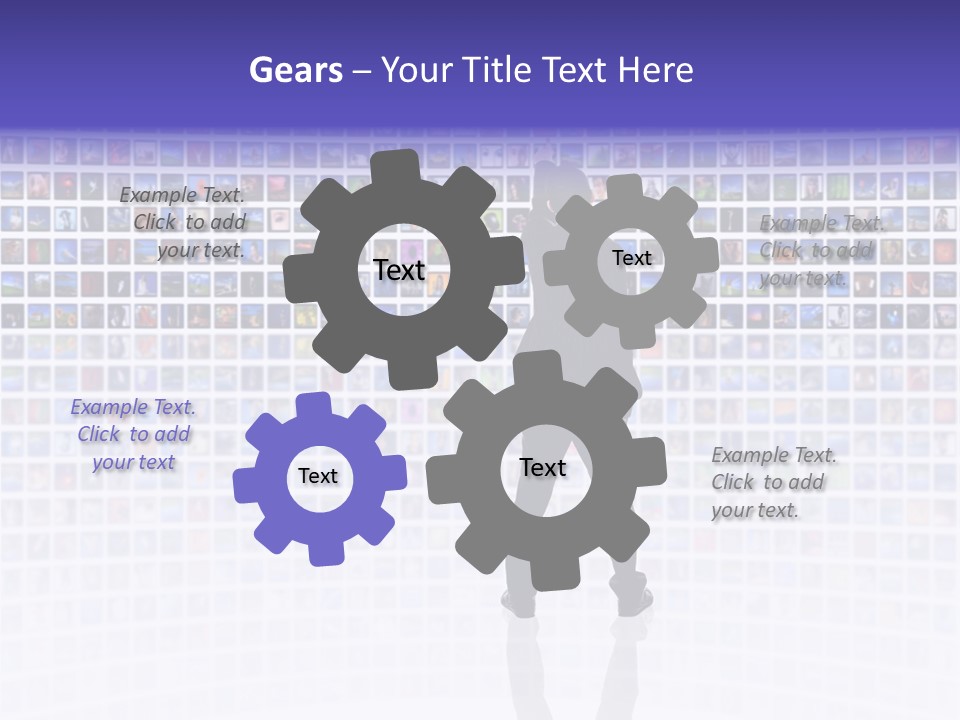 Gears – Your Title Text Here

Example Text.
Click to add
your text.

Text

Text

Example Text.
Click to add
your text.

Example Text.
Click to add
your text

Text

Text

Example Text.
Click to add
your text.